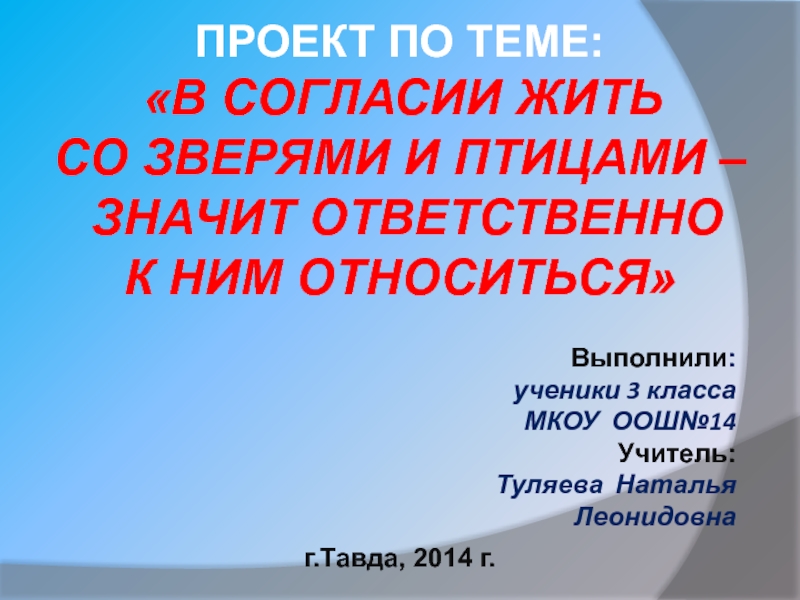 ПРОЕКТ ПО ТЕМЕ:
«В СОГЛАСИИ ЖИТЬ СО ЗВЕРЯМИ И ПТИЦАМИ – ЗНАЧИТ ОТВЕТСТВЕННО К НИМ ОТНОСИТЬСЯ»

Выполнили:
ученики 3 класса
МКОУ ООШ№14
Учитель:
Туляева Наталья Леонидовна

г.Тавда, 2014 г.